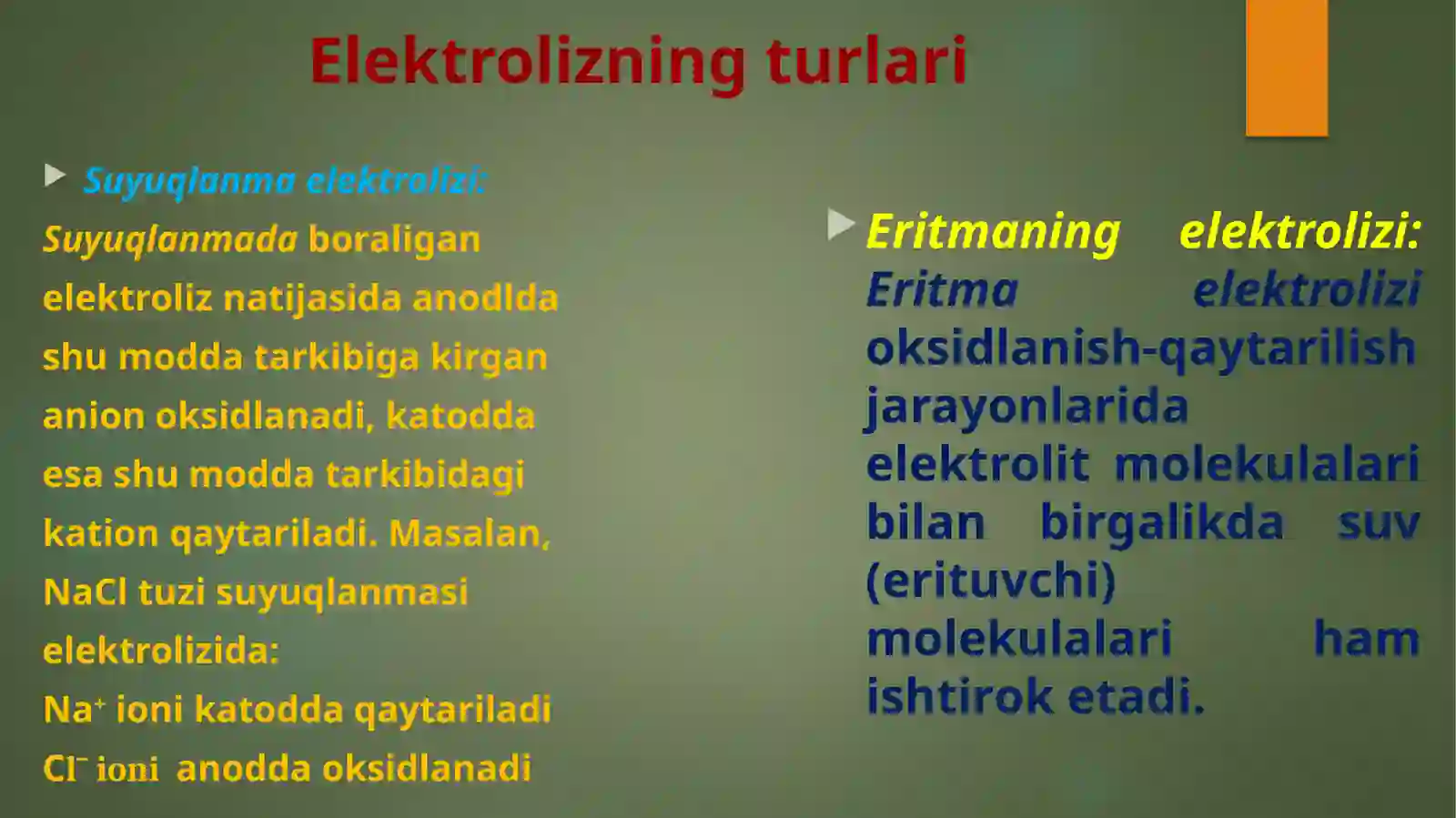 Elektrolizning turlari

Suyuqlanma elektrolizi:
Suyuqlanmada boraligan elektroliz natijasida anodlda shu modda tarkibiga kirgan anion oksidlanadi, katodda esa shu modda tarkibidagi kation qaytariladi. Masalan, NaCl tuzi suyuqlanmasi elektrolizida:
$Na^+$ ioni katodda qaytariladi
$Cl^-$ ioni anodda oksidlanadi

Eritmaning elektrolizi:
Eritma elektrolizi oksidlanish-qaytarilish jarayonlarida elektrolit molekulalari bilan birgalikda suv (erituvchi) molekulalari ham ishtirok etadi.